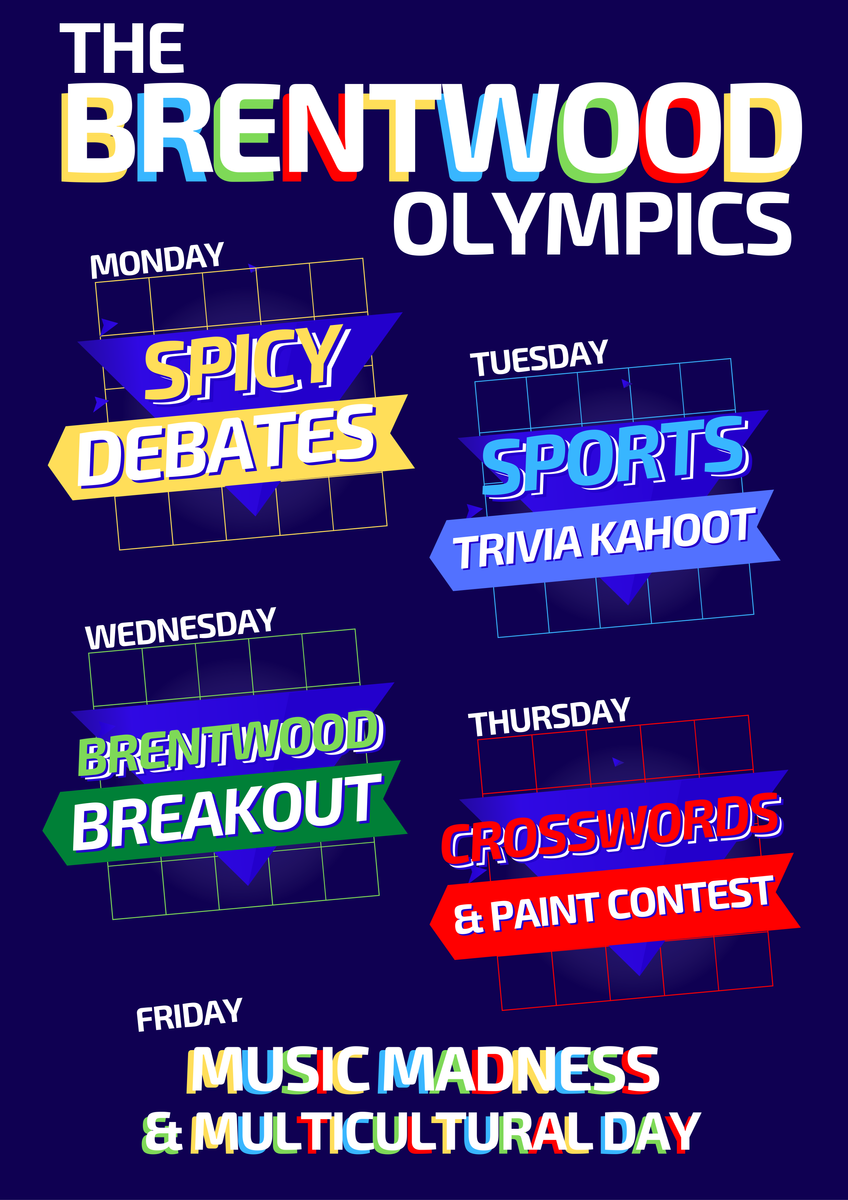 THE BRENTWOOD OLYMPICS

MONDAY
SPICY DEBATES

TUESDAY
SPORTS TRIVIA KAHOOT

WEDNESDAY
BRENTWOOD BREAKOUT

THURSDAY
CROSSWORDS & PAINT CONTEST

FRIDAY
MUSIC MADNESS & MULTICULTURAL DAY